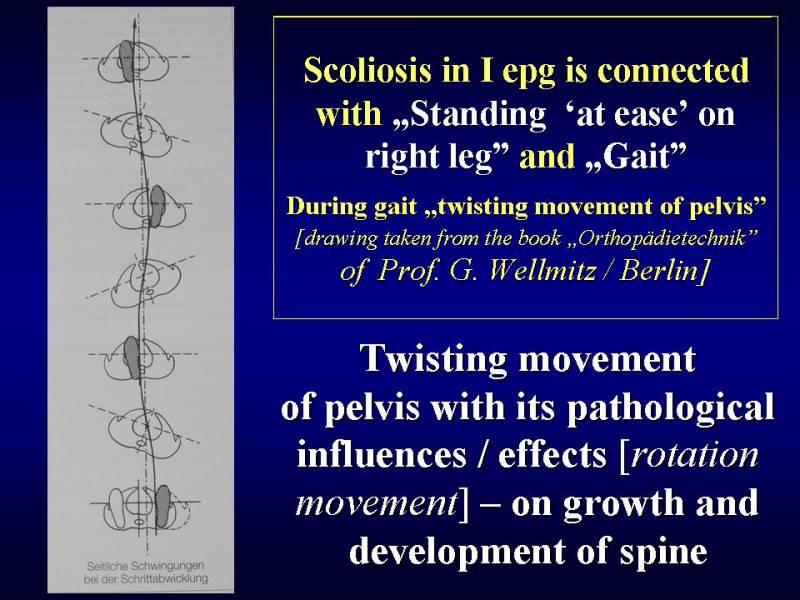 Seitliche Schwingungen bei der Schrittabwicklung

Scoliosis in I epg is connected with „Standing 'at ease' on right leg" and „Gait"

During gait „twisting movement of pelvis"
[drawing taken from the book „Orthopädietechnik" of Prof. G. Wellmitz / Berlin]

Twisting movement of pelvis with its pathological influences / effects [rotation movement] – on growth and development of spine